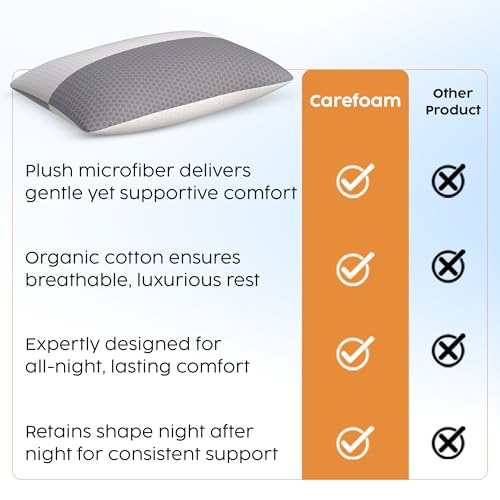 | | Carefoam | Other Product |
|---|---|---|
| Plush microfiber delivers gentle yet supportive comfort | ✓ | ✗ |
| Organic cotton ensures breathable, luxurious rest | ✓ | ✗ |
| Expertly designed for all-night, lasting comfort | ✓ | ✗ |
| Retains shape night after night for consistent support | ✓ | ✗ |